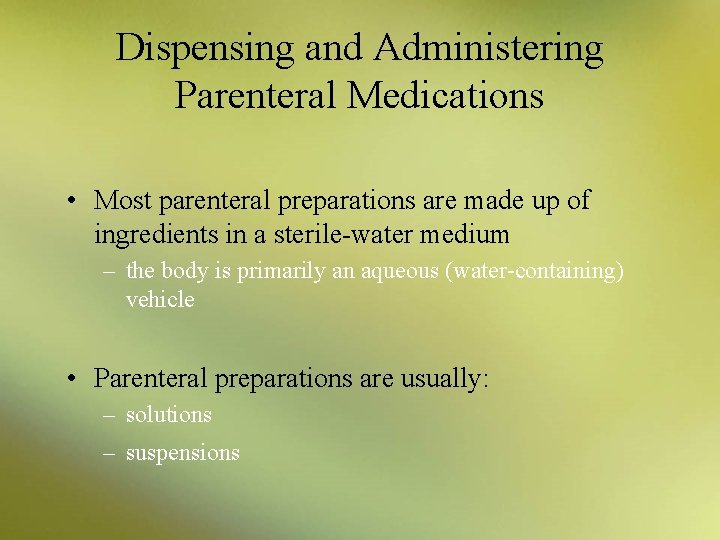 Dispensing and Administering Parenteral Medications

• Most parenteral preparations are made up of ingredients in a sterile-water medium
– the body is primarily an aqueous (water-containing) vehicle

• Parenteral preparations are usually:
– solutions
– suspensions